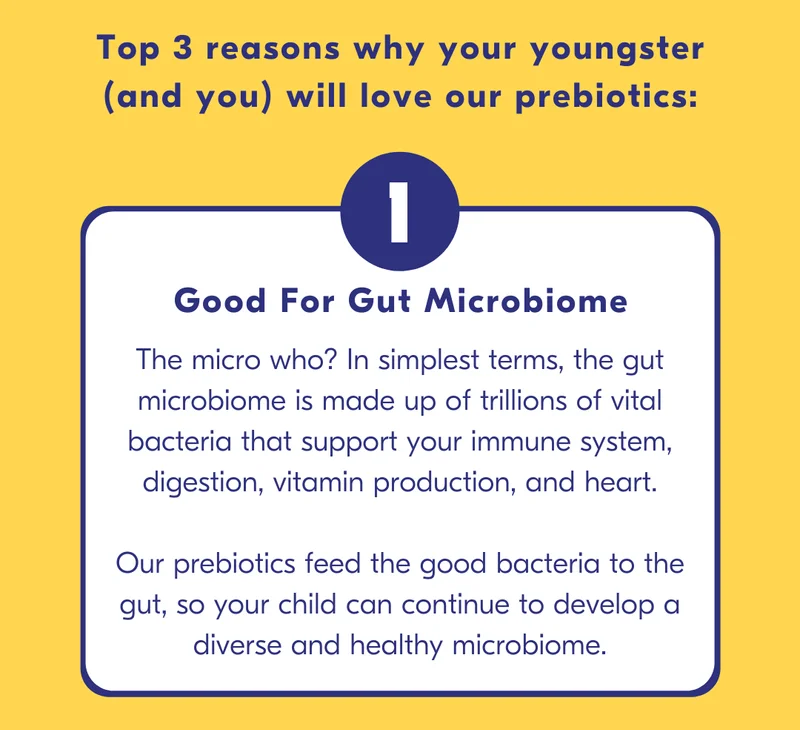 Top 3 reasons why your youngster (and you) will love our prebiotics:

1

Good For Gut Microbiome

The micro who? In simplest terms, the gut microbiome is made up of trillions of vital bacteria that support your immune system, digestion, vitamin production, and heart.

Our prebiotics feed the good bacteria to the gut, so your child can continue to develop a diverse and healthy microbiome.